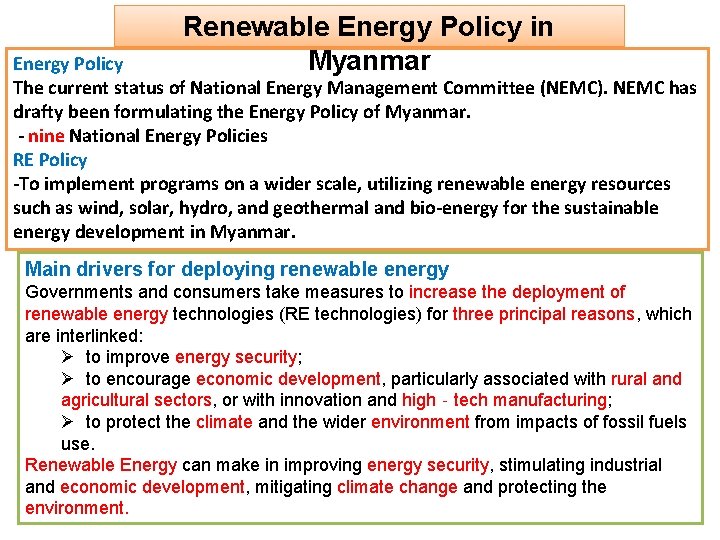 Renewable Energy Policy in Myanmar

Energy Policy
The current status of National Energy Management Committee (NEMC). NEMC has drafty been formulating the Energy Policy of Myanmar.
- nine National Energy Policies
RE Policy
-To implement programs on a wider scale, utilizing renewable energy resources such as wind, solar, hydro, and geothermal and bio-energy for the sustainable energy development in Myanmar.

Main drivers for deploying renewable energy
Governments and consumers take measures to increase the deployment of renewable energy technologies (RE technologies) for three principal reasons, which are interlinked:
➢ to improve energy security;
➢ to encourage economic development, particularly associated with rural and agricultural sectors, or with innovation and high - tech manufacturing;
➢ to protect the climate and the wider environment from impacts of fossil fuels use.
Renewable Energy can make in improving energy security, stimulating industrial and economic development, mitigating climate change and protecting the environment.